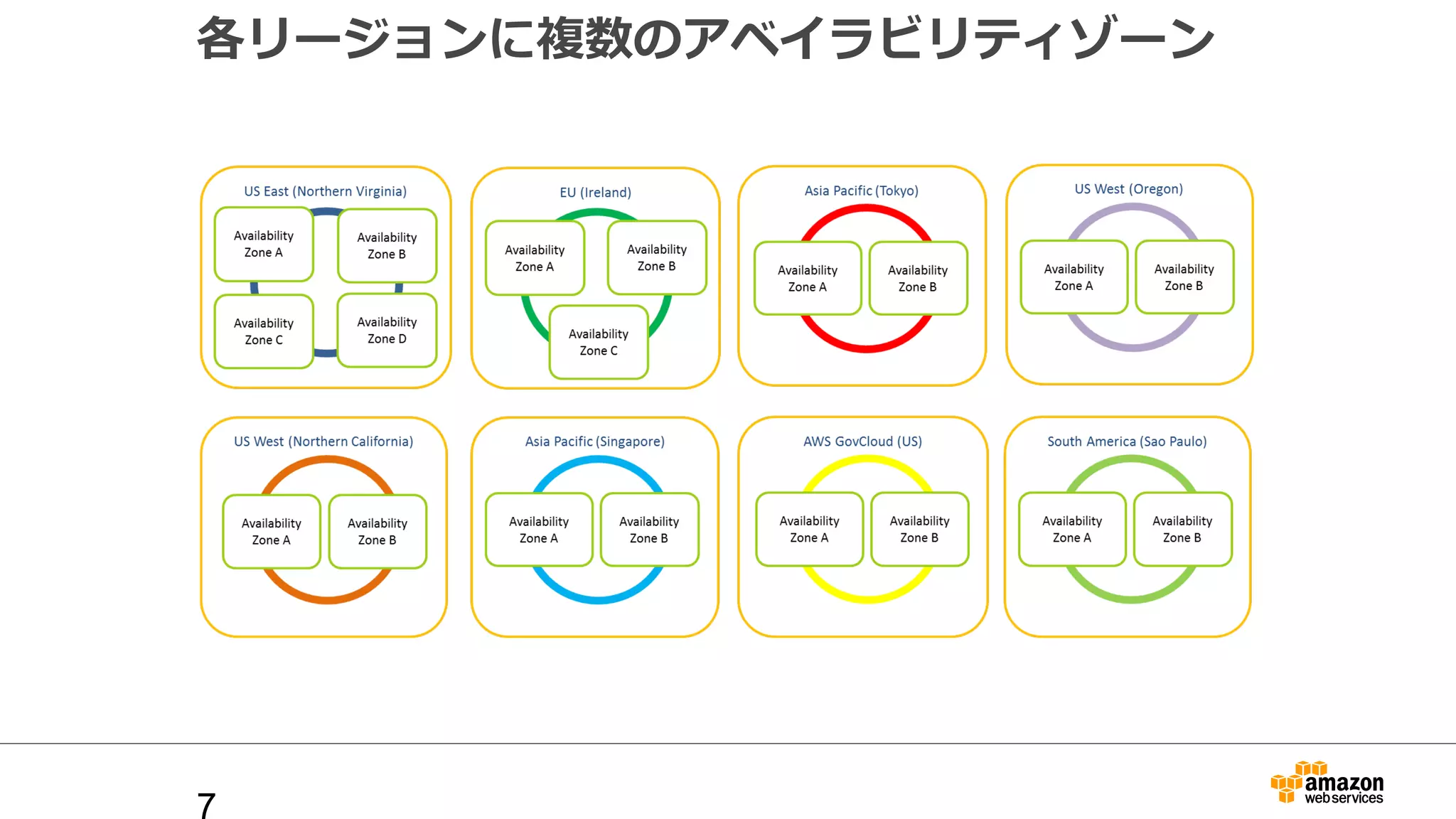 各リージョンに複数のアベイラビリティゾーン

US East (Northern Virginia)

Availability Zone A

Availability Zone B

Availability Zone C

Availability Zone D

EU (Ireland)

Availability Zone A

Availability Zone B

Availability Zone C

Asia Pacific (Tokyo)

Availability Zone A

Availability Zone B

US West (Oregon)

Availability Zone A

Availability Zone B

US West (Northern California)

Availability Zone A

Availability Zone B

Asia Pacific (Singapore)

Availability Zone A

Availability Zone B

AWS GovCloud (US)

Availability Zone A

Availability Zone B

South America (Sao Paulo)

Availability Zone A

Availability Zone B

7

amazon web services